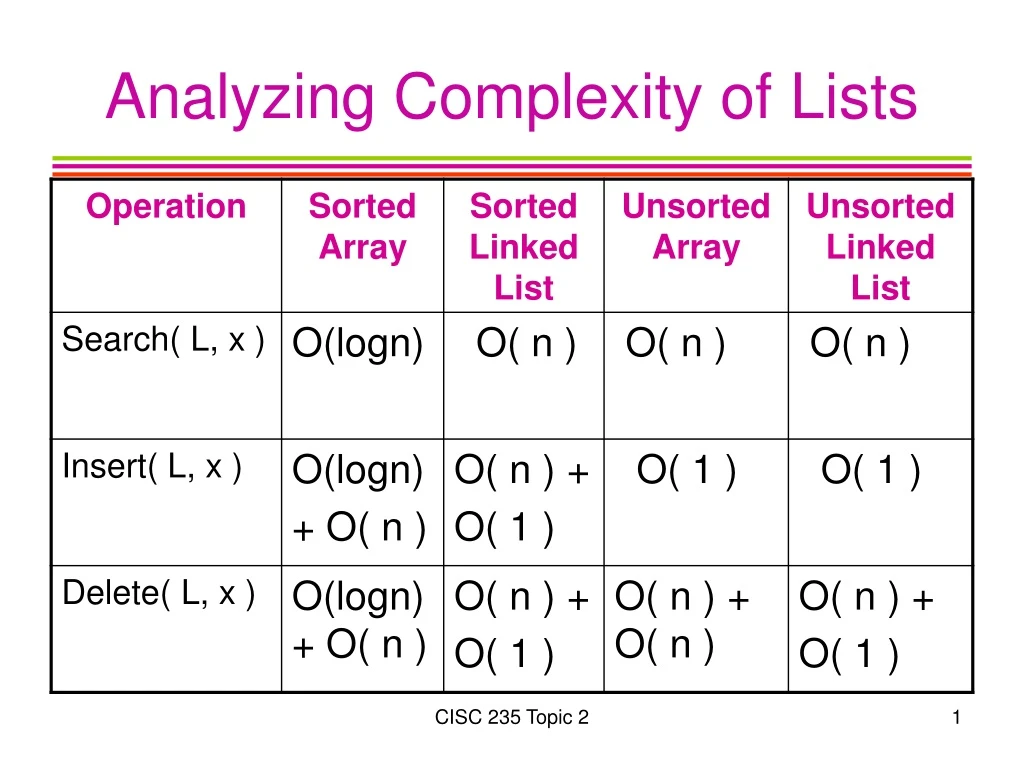 Analyzing Complexity of Lists

| Operation | Sorted Array | Sorted Linked List | Unsorted Array | Unsorted Linked List |
|---|---|---|---|---|
| Search( L, x ) | O(logn) | O( n ) | O( n ) | O( n ) |
| Insert( L, x ) | O(logn) + O( n ) | O( n ) + O( 1 ) | O( 1 ) | O( 1 ) |
| Delete( L, x ) | O(logn) + O( n ) | O( n ) + O( 1 ) | O( n ) + O( n ) | O( n ) + O( 1 ) |

CISC 235 Topic 2

1